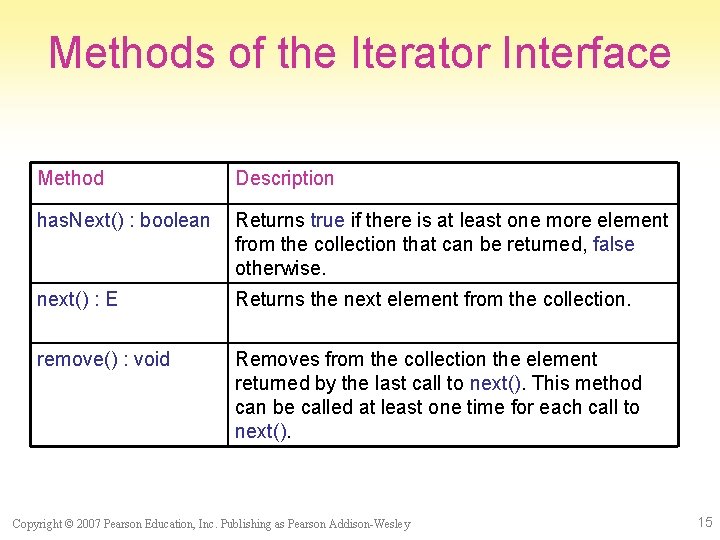 Methods of the Iterator Interface

| Method | Description |
|---|---|
| hasNext() : boolean | Returns true if there is at least one more element from the collection that can be returned, false otherwise. |
| next() : E | Returns the next element from the collection. |
| remove() : void | Removes from the collection the element returned by the last call to next(). This method can be called at least one time for each call to next(). |

Copyright © 2007 Pearson Education, Inc. Publishing as Pearson Addison-Wesley

15